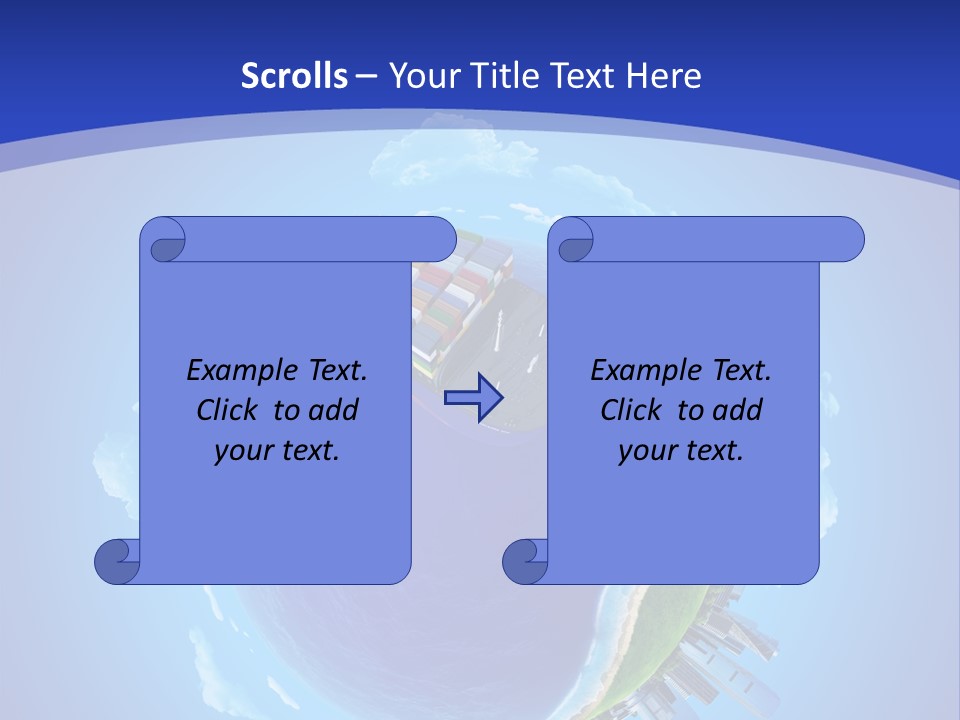 Scrolls – Your Title Text Here

Example Text. Click to add your text.

Example Text. Click to add your text.